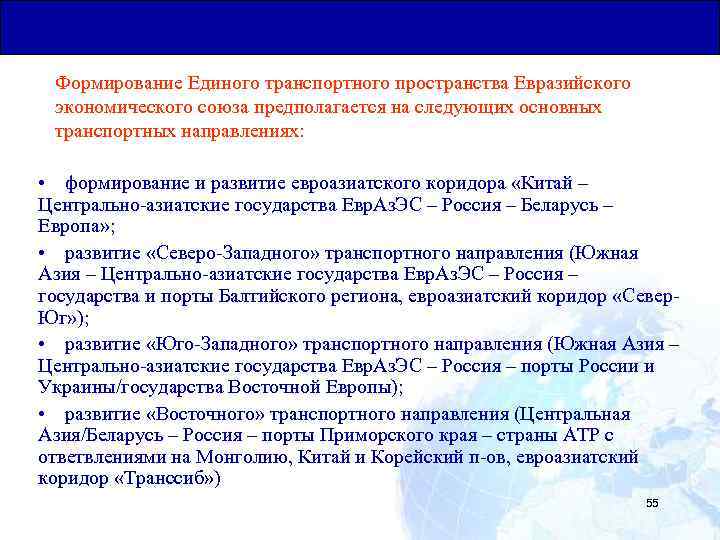 Формирование Единого транспортного пространства Евразийского экономического союза предполагается на следующих основных транспортных направлениях:

• формирование и развитие евроазиатского коридора «Китай – Центрально-азиатские государства ЕврАзЭС – Россия – Беларусь – Европа»;

• развитие «Северо-Западного» транспортного направления (Южная Азия – Центрально-азиатские государства ЕврАзЭС – Россия – государства и порты Балтийского региона, евроазиатский коридор «Север-Юг»);

• развитие «Юго-Западного» транспортного направления (Южная Азия – Центрально-азиатские государства ЕврАзЭС – Россия – порты России и Украины/государства Восточной Европы);

• развитие «Восточного» транспортного направления (Центральная Азия/Беларусь – Россия – порты Приморского края – страны АТР с ответвлениями на Монголию, Китай и Корейский п-ов, евроазиатский коридор «Транссиб»)

55